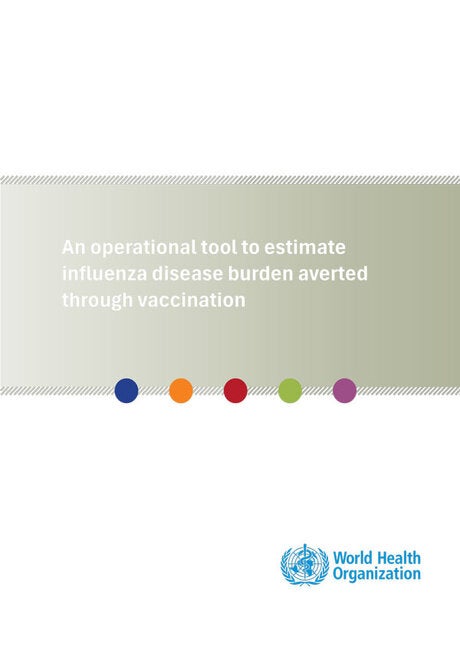 An operational tool to estimate influenza disease burden averted through vaccination

World Health Organization